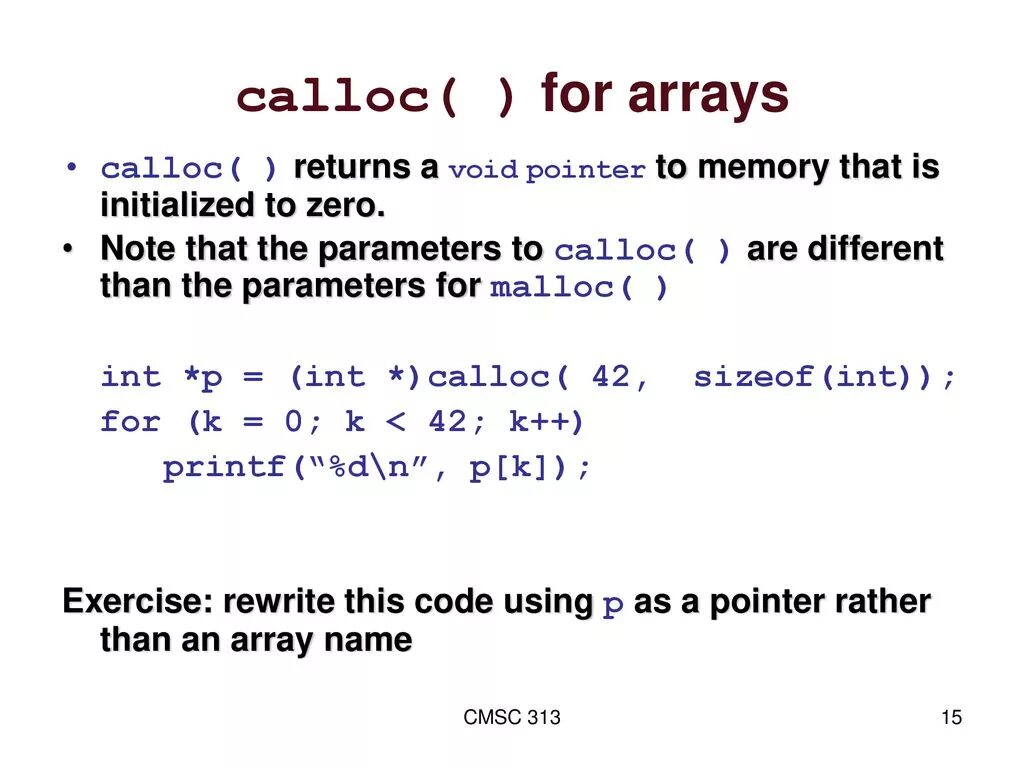 calloc( ) for arrays

• calloc( ) returns a void pointer to memory that is initialized to zero.
• Note that the parameters to calloc( ) are different than the parameters for malloc( )

int *p = (int *)calloc( 42,  sizeof(int));
for (k = 0; k < 42; k++)
   printf(“%d\n”, p[k]);

Exercise: rewrite this code using p as a pointer rather than an array name

CMSC 313

15